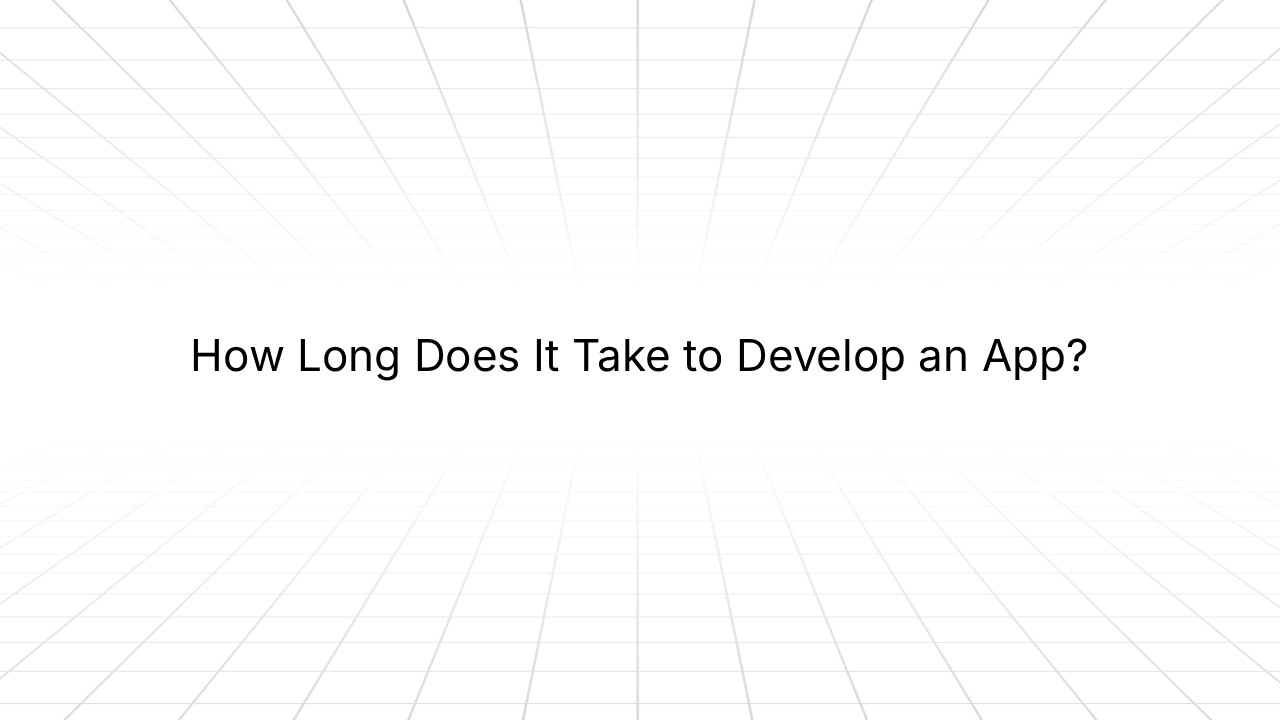 How Long Does It Take to Develop an App?